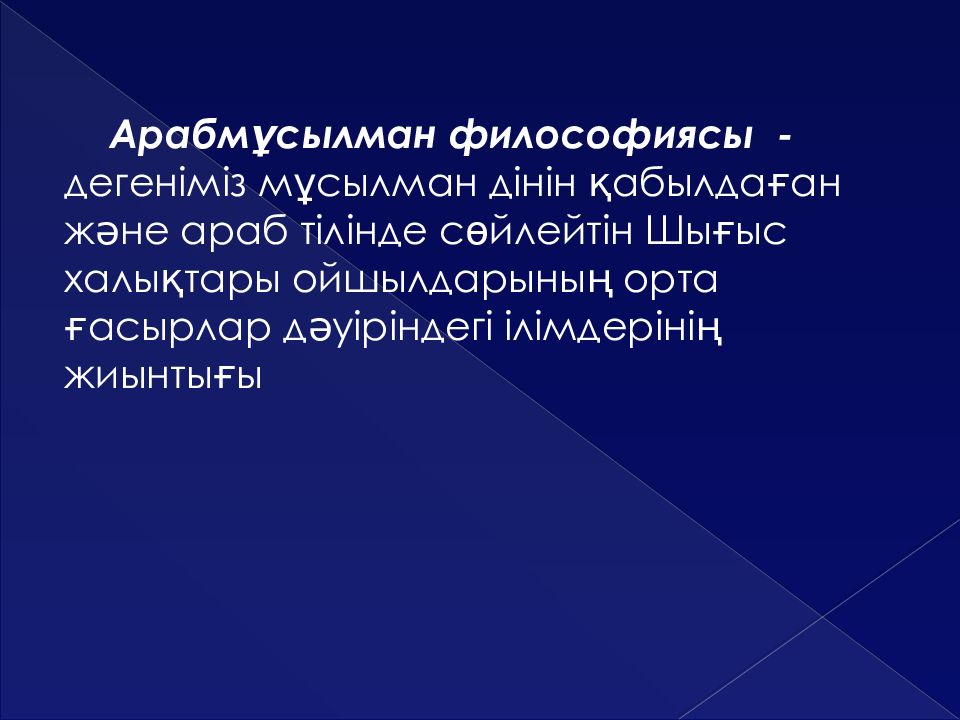 Арабмұсылман философиясы - дегеніміз мұсылман дінін қабылдаған және араб тілінде сөйлейтін Шығыс халықтары ойшылдарының орта ғасырлар дәуіріндегі ілімдерінің жиынтығы